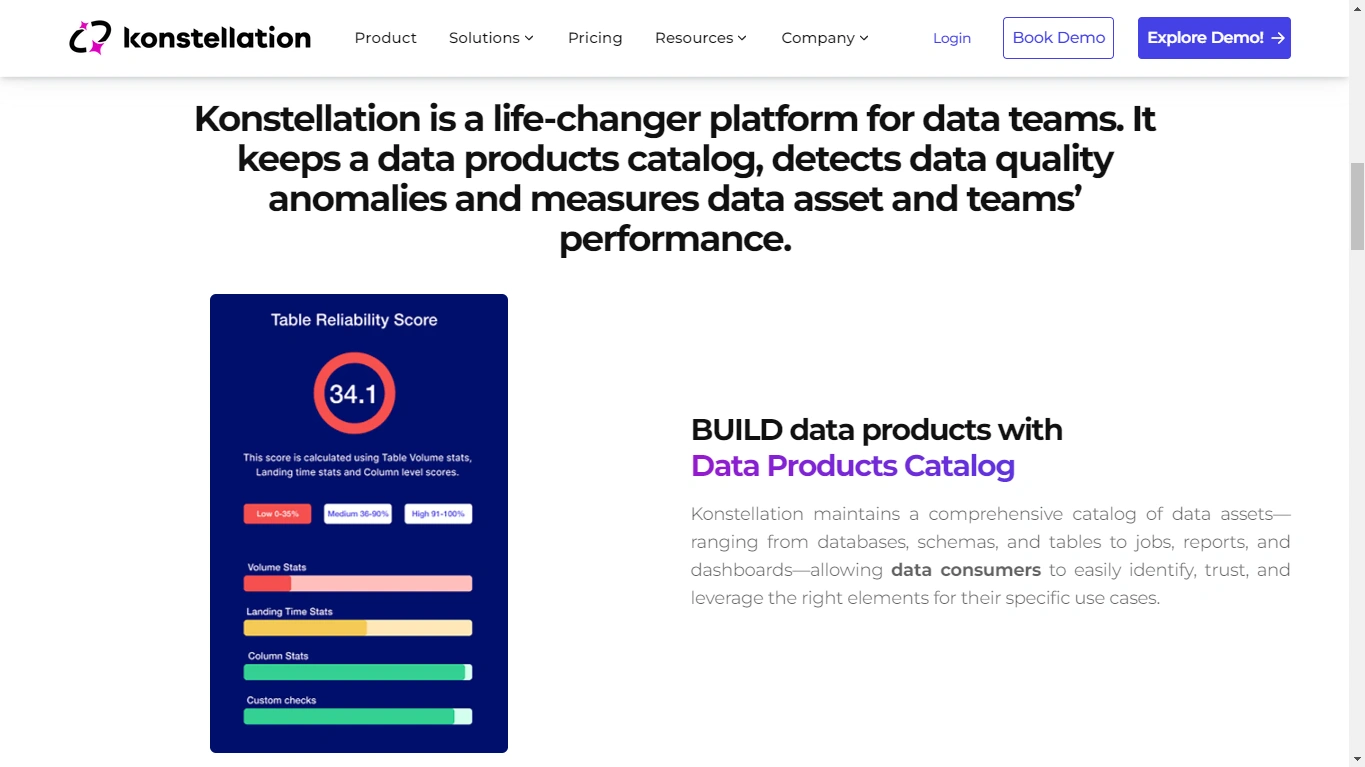 konstellation

Product Solutions Pricing Resources Company Login Book Demo Explore Demo! →

Konstellation is a life-changer platform for data teams. It keeps a data products catalog, detects data quality anomalies and measures data asset and teams' performance.

Table Reliability Score

34.1

This score is calculated using Table Volume stats, Landing time stats and Column level scores.

Low 0-35% Medium 36-90% High 91-100%

Volume Stats

Landing Time Stats

Column Stats

Custom checks

BUILD data products with Data Products Catalog

Konstellation maintains a comprehensive catalog of data assets—ranging from databases, schemas, and tables to jobs, reports, and dashboards—allowing data consumers to easily identify, trust, and leverage the right elements for their specific use cases.